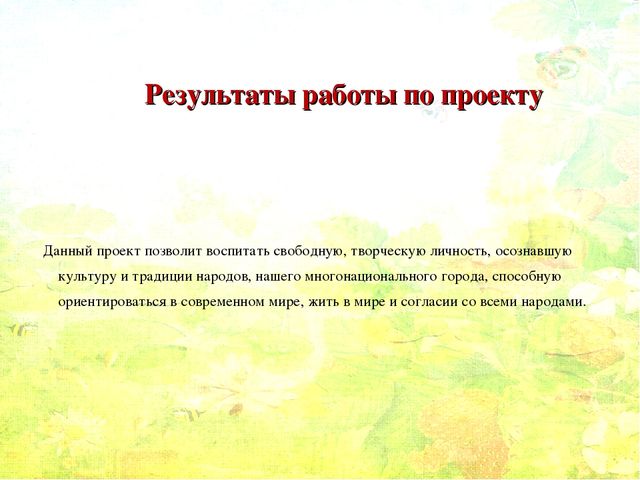 Результаты работы по проекту

Данный проект позволит воспитать свободную, творческую личность, осознавшую культуру и традиции народов, нашего многонационального города, способную ориентироваться в современном мире, жить в мире и согласии со всеми народами.